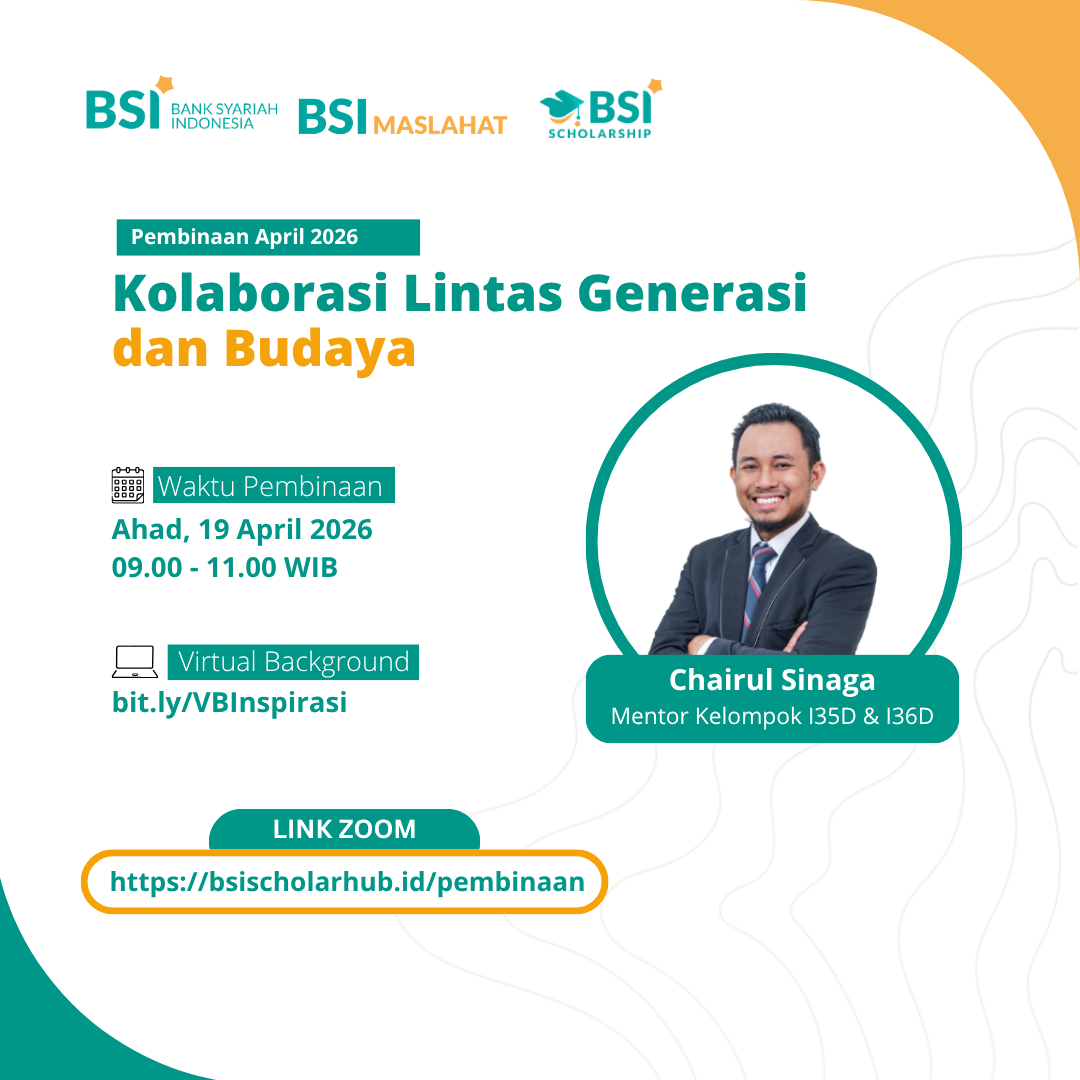 BSI BANK SYARIAH INDONESIA
BSI MASLAHAT
BSI SCHOLARSHIP

Pembinaan April 2026

Kolaborasi Lintas Generasi dan Budaya

Waktu Pembinaan
Ahad, 19 April 2026
09.00 - 11.00 WIB

Virtual Background
bit.ly/VBInspirasi

Chairul Sinaga
Mentor Kelompok I35D & I36D

LINK ZOOM
https://bsischolarhub.id/pembinaan